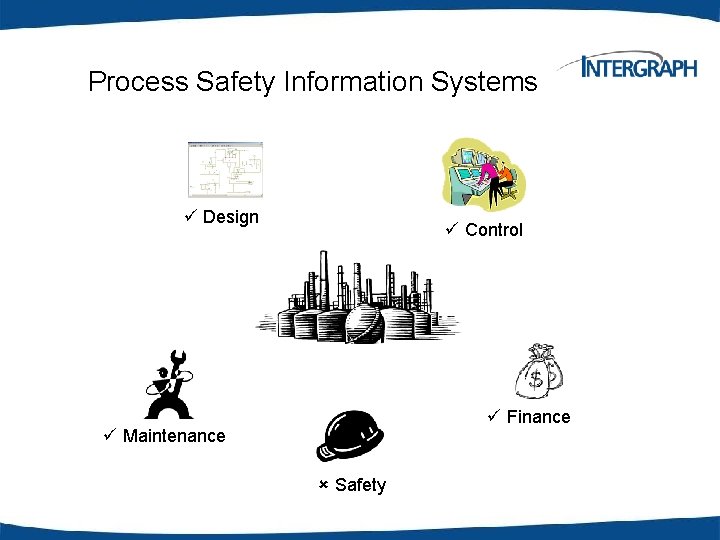 Process Safety Information Systems

INTERGRAPH

✓ Design

✓ Control

✓ Maintenance

✓ Finance

× Safety